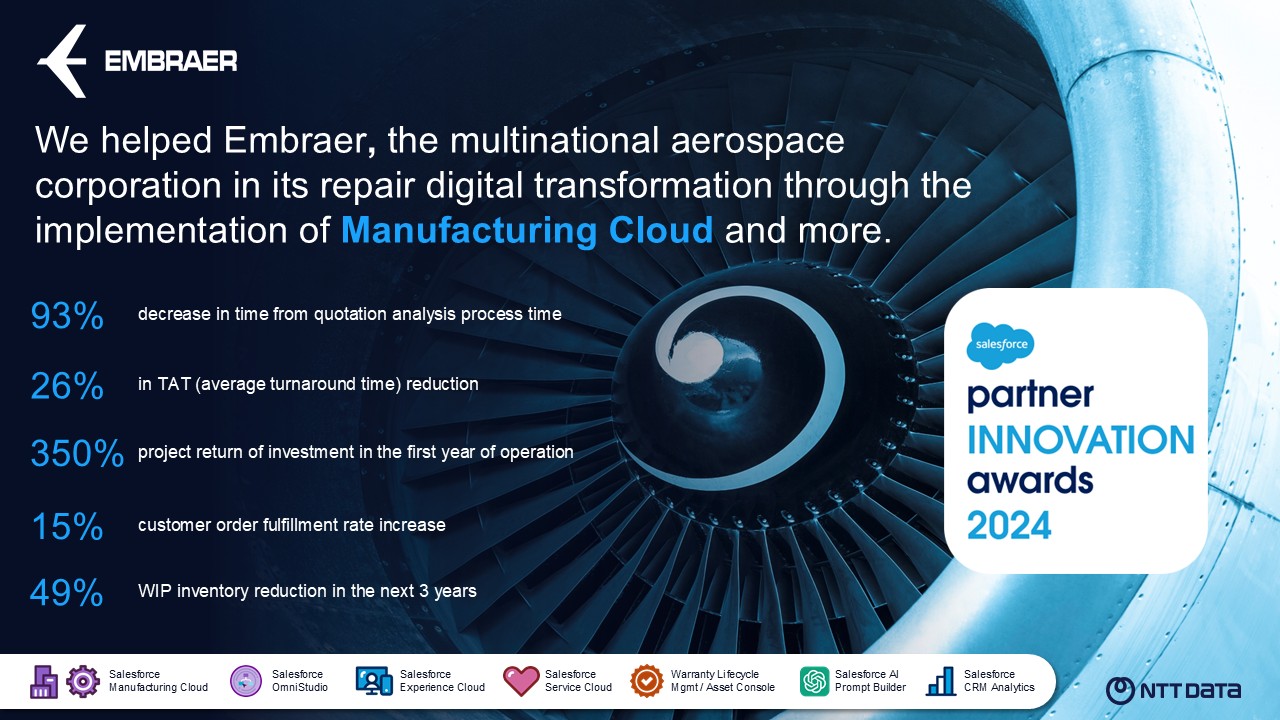 EMBRAER

We helped Embraer, the multinational aerospace corporation in its repair digital transformation through the implementation of Manufacturing Cloud and more.

93% decrease in time from quotation analysis process time

26% in TAT (average turnaround time) reduction

350% project return of investment in the first year of operation

15% customer order fulfillment rate increase

49% WIP inventory reduction in the next 3 years

salesforce
partner INNOVATION awards 2024

Salesforce Manufacturing Cloud
Salesforce OmniStudio
Salesforce Experience Cloud
Salesforce Service Cloud
Warranty Lifecycle Mgmt / Asset Console
Salesforce AI Prompt Builder
Salesforce CRM Analytics

NTT DATA